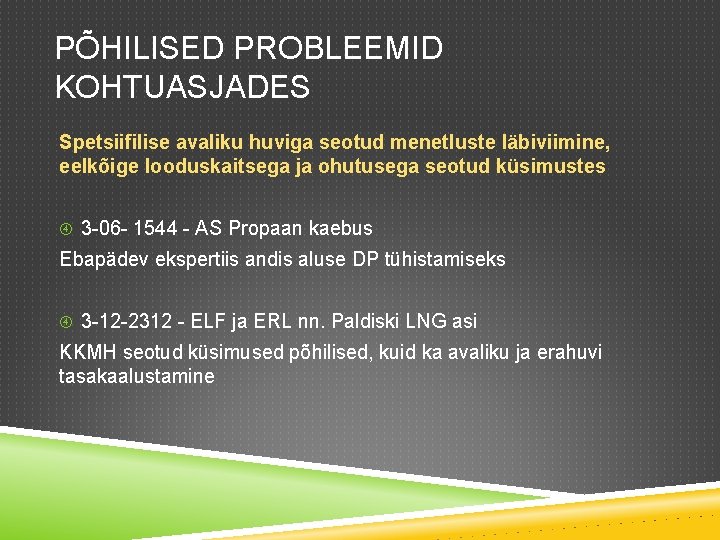 PÕHILISED PROBLEEMID KOHTUASJADES

Spetsiifilise avaliku huviga seotud menetluste läbiviimine, eelkõige looduskaitsega ja ohutusega seotud küsimustes

④ 3-06- 1544 - AS Propaan kaebus

Ebapädev ekspertiis andis aluse DP tühistamiseks

④ 3-12-2312 - ELF ja ERL nn. Paldiski LNG asi

KKMH seotud küsimused põhilised, kuid ka avaliku ja erahuvi tasakaalustamine